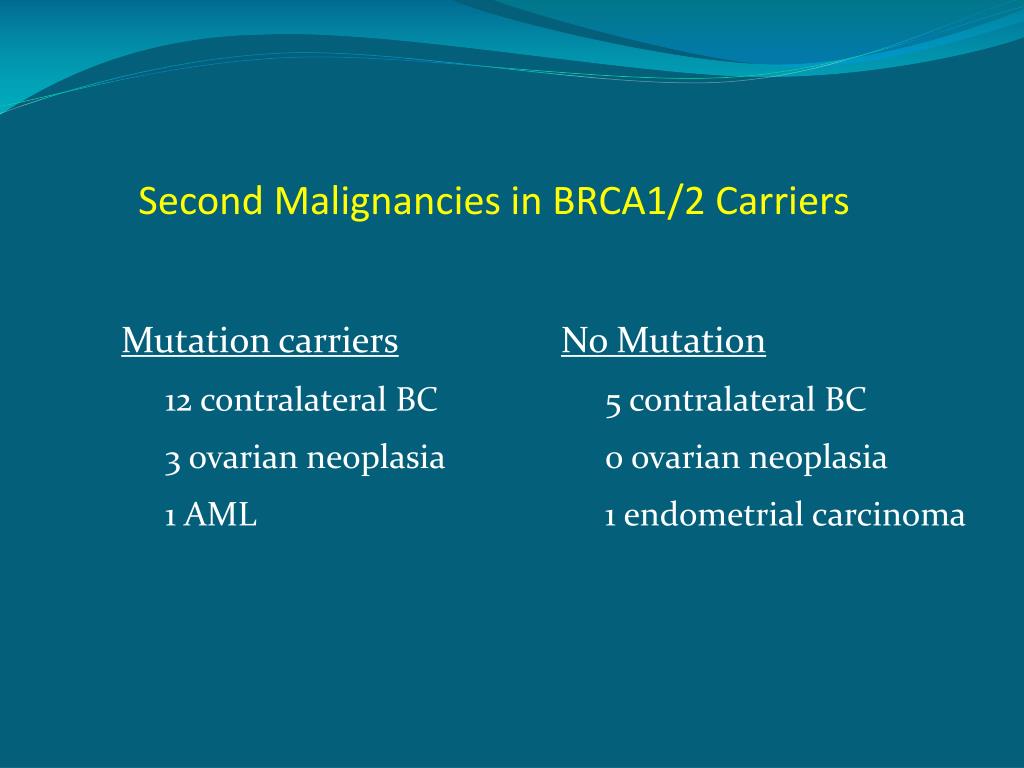 Second Malignancies in BRCA1/2 Carriers

Mutation carriers

12 contralateral BC

3 ovarian neoplasia

1 AML

No Mutation

5 contralateral BC

0 ovarian neoplasia

1 endometrial carcinoma